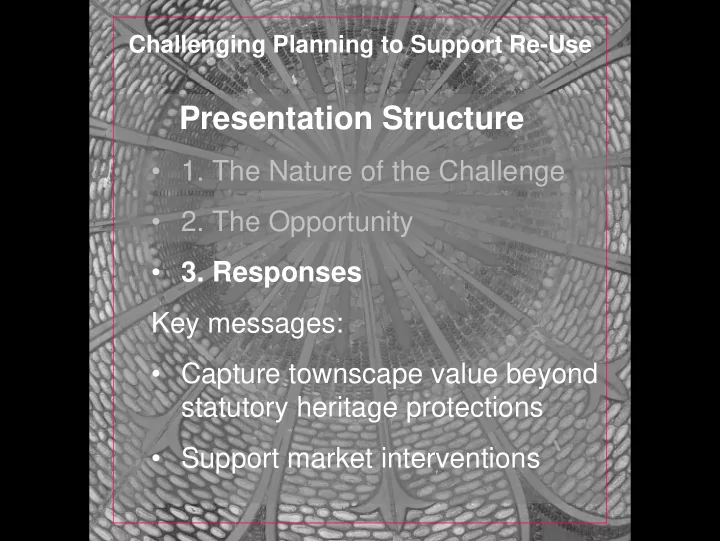 Challenging Planning to Support Re-Use

Presentation Structure

• 1. The Nature of the Challenge

• 2. The Opportunity

• 3. Responses

Key messages:

• Capture townscape value beyond statutory heritage protections

• Support market interventions